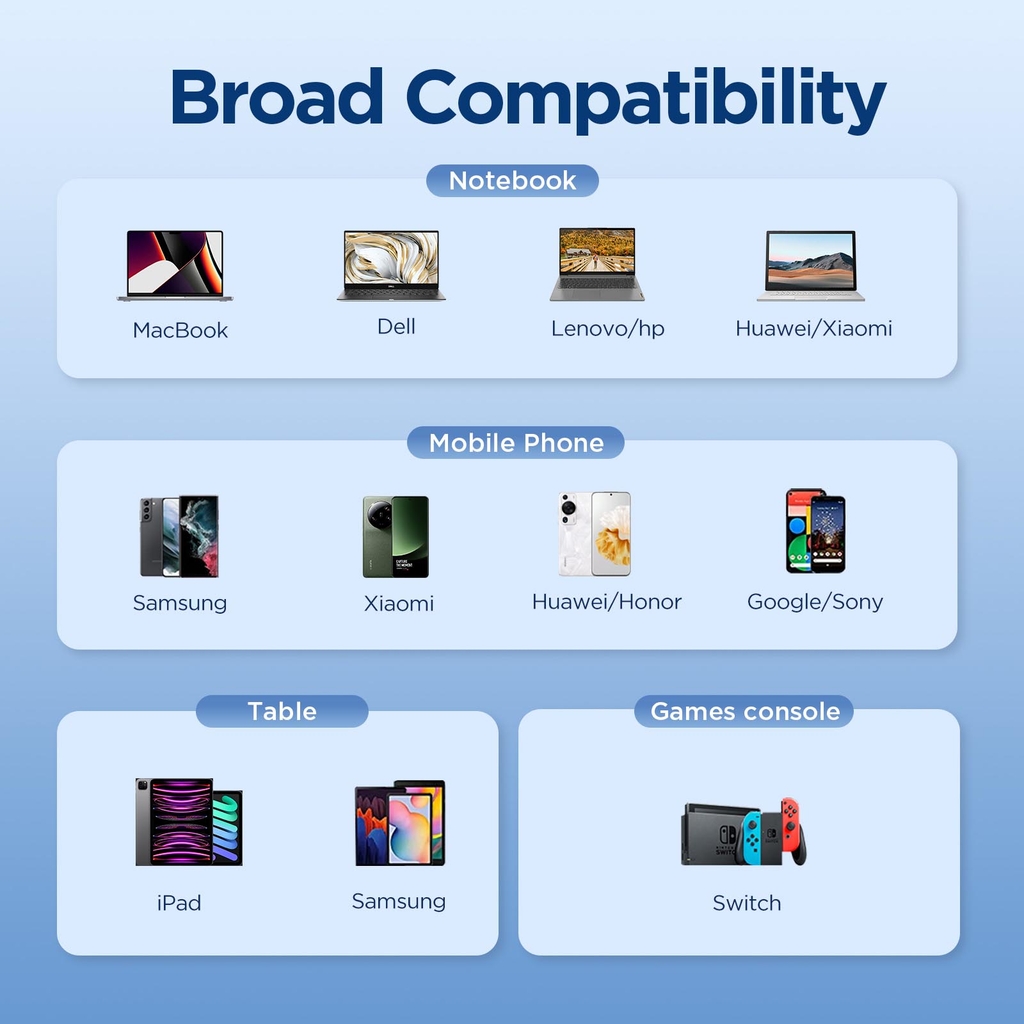 Broad Compatibility

Notebook

MacBook

Dell

Lenovo/hp

Huawei/Xiaomi

Mobile Phone

Samsung

Xiaomi

Huawei/Honor

Google/Sony

Table

iPad

Samsung

Games console

Switch